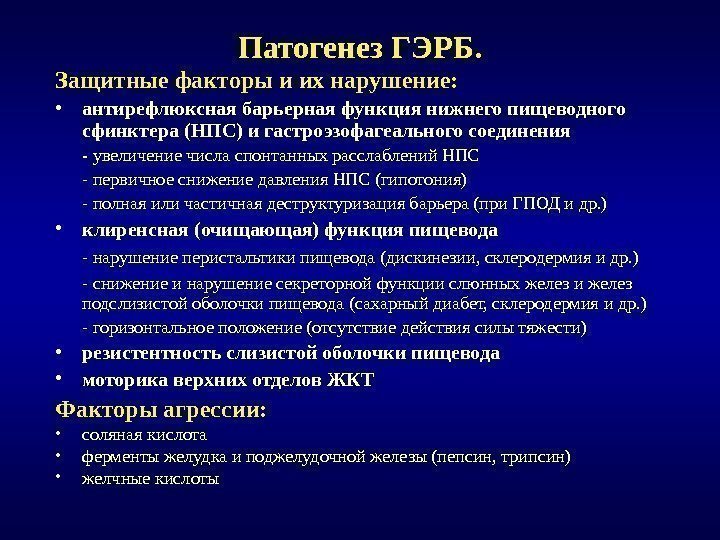 Патогенез ГЭРБ.

Защитные факторы и их нарушение:

• антирефлюксная барьерная функция нижнего пищеводного сфинктера (НПС) и гастроэзофагеального соединения

- увеличение числа спонтанных расслаблений НПС

- первичное снижение давления НПС (гипотония)

- полная или частичная деструктуризация барьера (при ГПОД и др.)

• клиренсная (очищающая) функция пищевода

- нарушение перистальтики пищевода (дискинезии, склеродермия и др.)

- снижение и нарушение секреторной функции слюнных желез и желез подслизистой оболочки пищевода (сахарный диабет, склеродермия и др.)

- горизонтальное положение (отсутствие действия силы тяжести)

• резистентность слизистой оболочки пищевода

• моторика верхних отделов ЖКТ

Факторы агрессии:

• соляная кислота

• ферменты желудка и поджелудочной железы (пепсин, трипсин)

• желчные кислоты